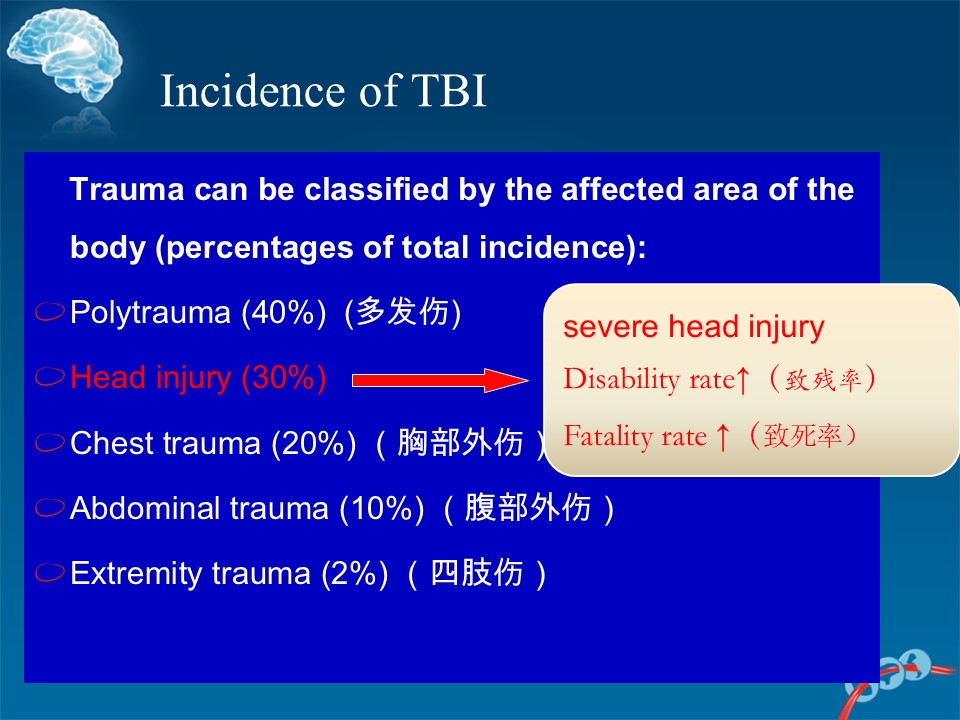 Incidence of TBI

Trauma can be classified by the affected area of the body (percentages of total incidence):

Polytrauma (40%) (多发伤)

Head injury (30%)

Chest trauma (20%)（胸部外伤）

Abdominal trauma (10%)（腹部外伤）

Extremity trauma (2%)（四肢伤）

severe head injury

Disability rate↑（致残率）

Fatality rate ↑（致死率）